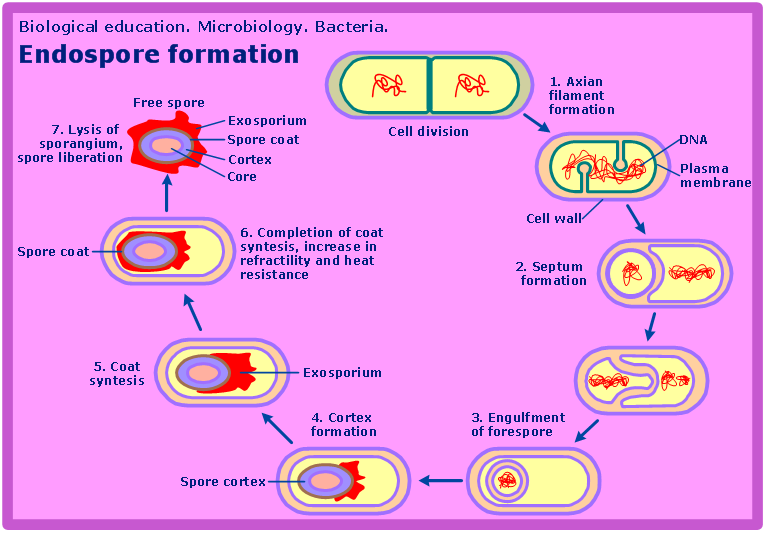 Biological education. Microbiology. Bacteria.

Endospore formation

Cell division

1. Axian filament formation

DNA

Plasma membrane

Cell wall

2. Septum formation

3. Engulfment of forespore

4. Cortex formation

Spore cortex

5. Coat syntesis

Exosporium

6. Completion of coat syntesis, increase in refractility and heat resistance

Spore coat

7. Lysis of sporangium, spore liberation

Free spore

Exosporium

Spore coat

Cortex

Core